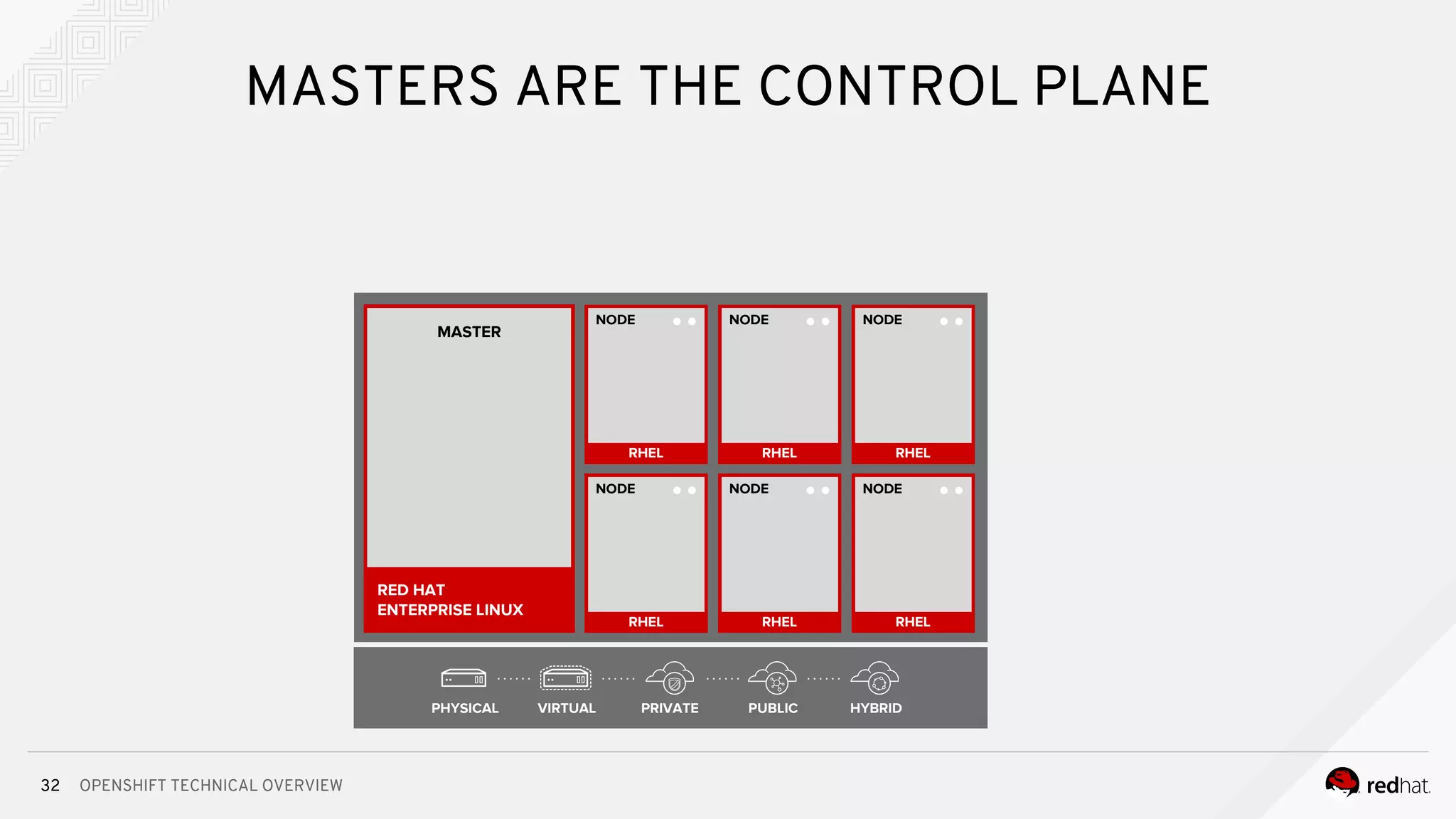 MASTERS ARE THE CONTROL PLANE

MASTER

RED HAT
ENTERPRISE LINUX

NODE

RHEL

NODE

RHEL

NODE

RHEL

NODE

RHEL

NODE

RHEL

NODE

RHEL

PHYSICAL

VIRTUAL

PRIVATE

PUBLIC

HYBRID

32 OPENSHIFT TECHNICAL OVERVIEW

redhat.